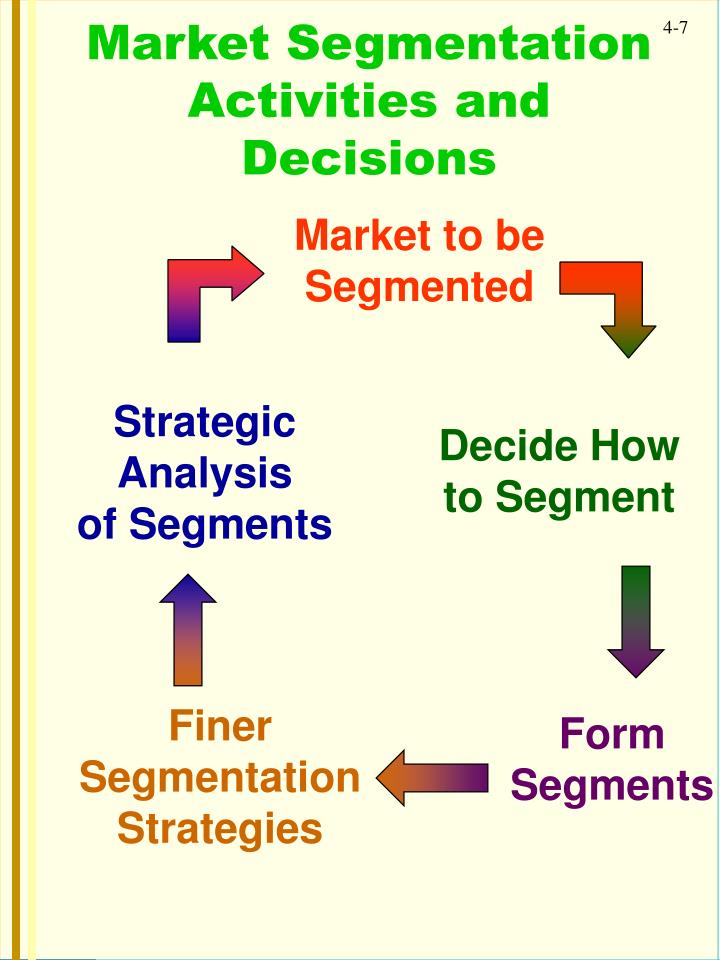 4-7

Market Segmentation Activities and Decisions

Market to be Segmented

Decide How to Segment

Form Segments

Finer Segmentation Strategies

Strategic Analysis of Segments